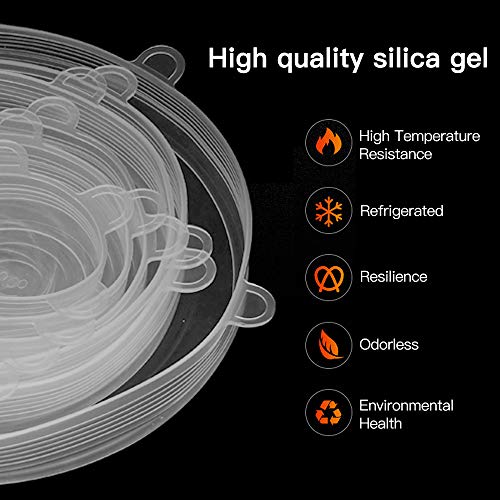 High quality silica gel

High Temperature Resistance

Refrigerated

Resilience

Odorless

Environmental Health